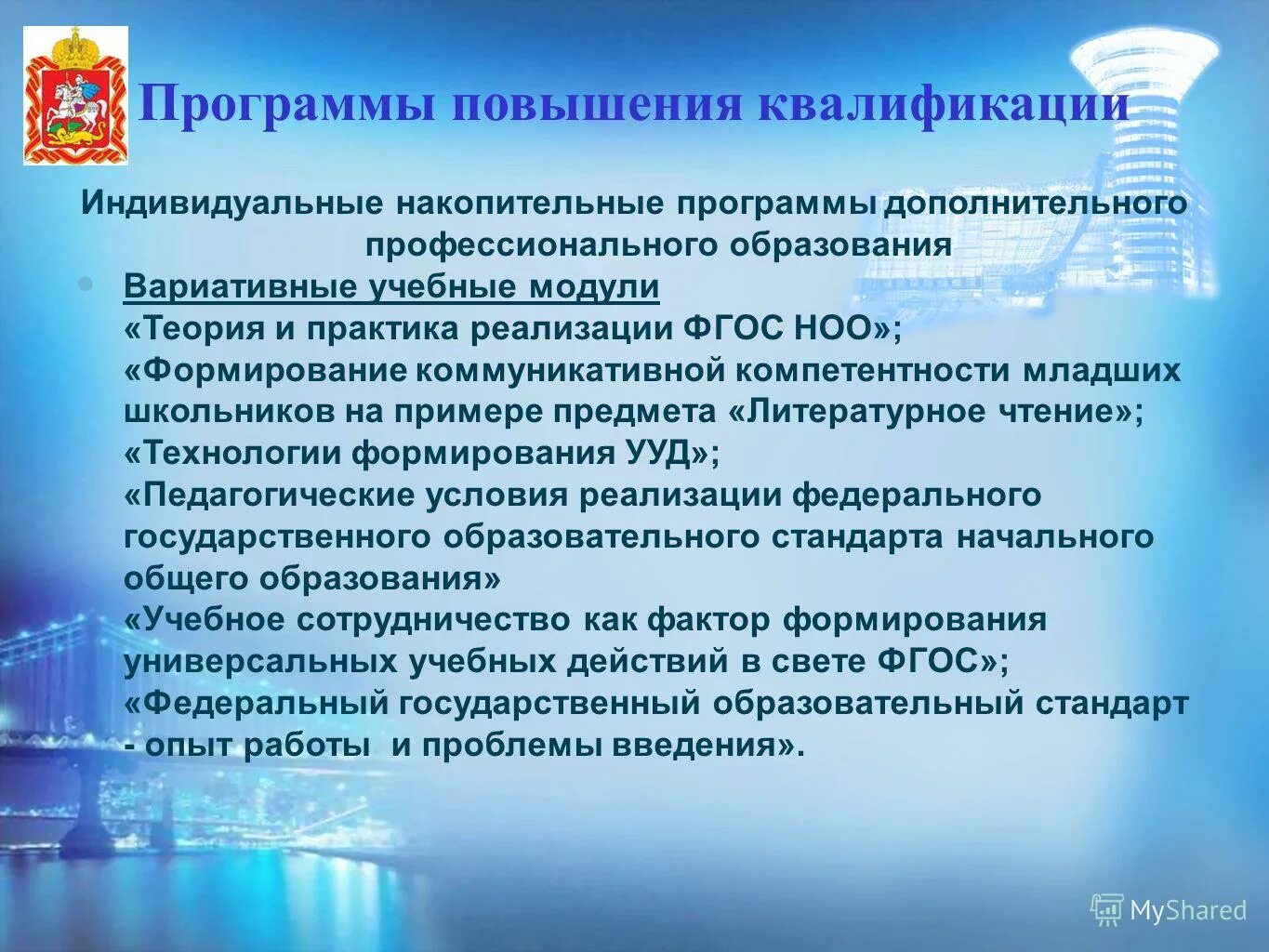 Программы повышения квалификации

Индивидуальные накопительные программы дополнительного профессионального образования

Вариативные учебные модули
«Теория и практика реализации ФГОС НОО»;
«Формирование коммуникативной компетентности младших школьников на примере предмета «Литературное чтение»;
«Технологии формирования УУД»;
«Педагогические условия реализации федерального государственного образовательного стандарта начального общего образования»
«Учебное сотрудничество как фактор формирования универсальных учебных действий в свете ФГОС»;
«Федеральный государственный образовательный стандарт - опыт работы и проблемы введения».

MyShared